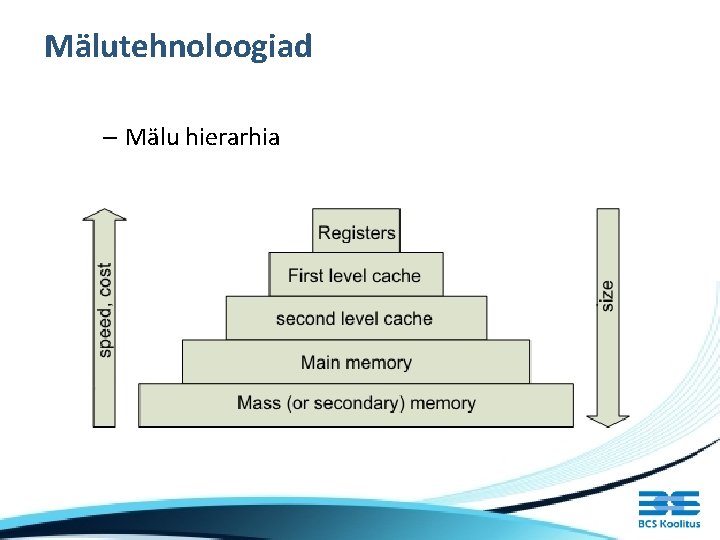 Mälutehnoloogiad

– Mälu hierarhia

speed, cost

Registers

First level cache

second level cache

Main memory

Mass (or secondary) memory

size

BCS Koolitus